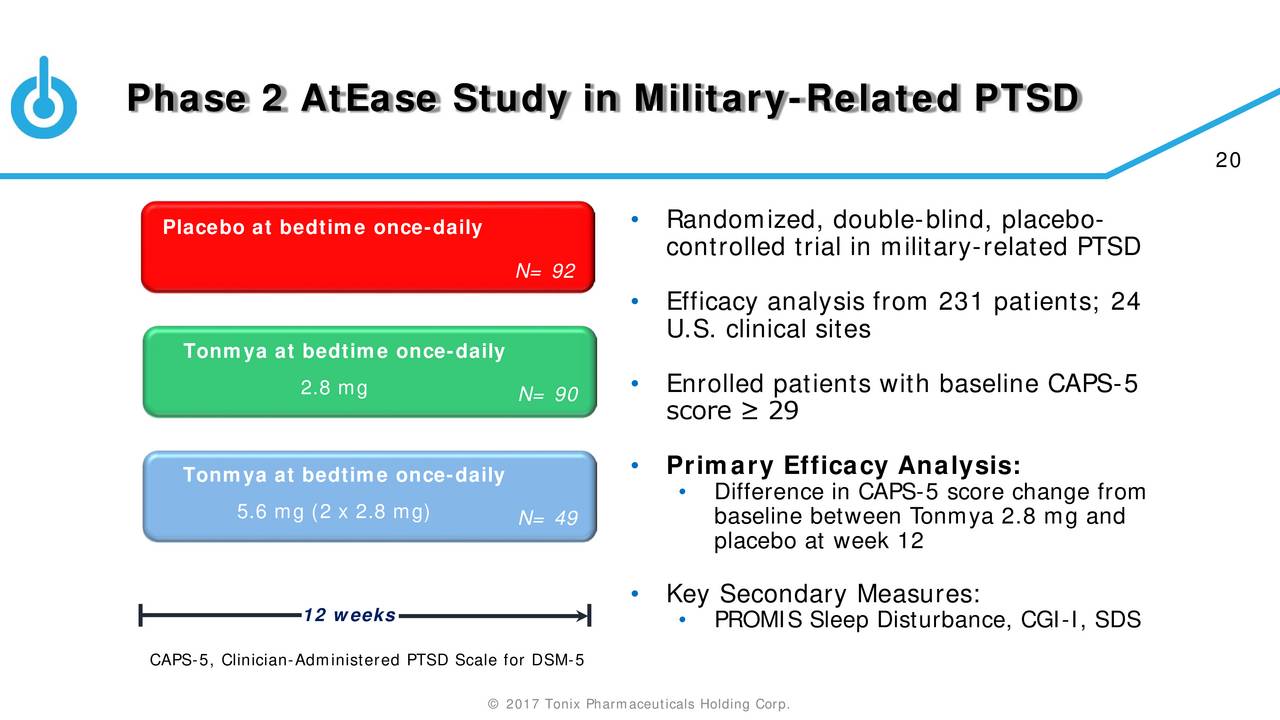 Phase 2 AtEase Study in Military-Related PTSD

20

Placebo at bedtime once-daily
N= 92

Tonmya at bedtime once-daily
2.8 mg
N= 90

Tonmya at bedtime once-daily
5.6 mg (2 x 2.8 mg)
N= 49

12 weeks

CAPS-5, Clinician-Administered PTSD Scale for DSM-5

• Randomized, double-blind, placebo-controlled trial in military-related PTSD

• Efficacy analysis from 231 patients; 24 U.S. clinical sites

• Enrolled patients with baseline CAPS-5 score ≥ 29

• Primary Efficacy Analysis:
  • Difference in CAPS-5 score change from baseline between Tonmya 2.8 mg and placebo at week 12

• Key Secondary Measures:
  • PROMIS Sleep Disturbance, CGI-I, SDS

© 2017 Tonix Pharmaceuticals Holding Corp.